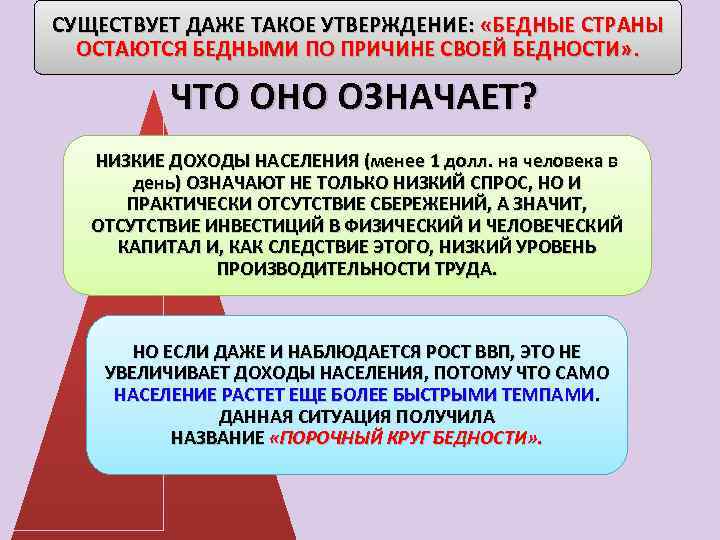 СУЩЕСТВУЕТ ДАЖЕ ТАКОЕ УТВЕРЖДЕНИЕ: «БЕДНЫЕ СТРАНЫ ОСТАЮТСЯ БЕДНЫМИ ПО ПРИЧИНЕ СВОЕЙ БЕДНОСТИ».

ЧТО ОНО ОЗНАЧАЕТ?

НИЗКИЕ ДОХОДЫ НАСЕЛЕНИЯ (менее 1 долл. на человека в день) ОЗНАЧАЮТ НЕ ТОЛЬКО НИЗКИЙ СПРОС, НО И ПРАКТИЧЕСКИ ОТСУТСТВИЕ СБЕРЕЖЕНИЙ, А ЗНАЧИТ, ОТСУТСТВИЕ ИНВЕСТИЦИЙ В ФИЗИЧЕСКИЙ И ЧЕЛОВЕЧЕСКИЙ КАПИТАЛ И, КАК СЛЕДСТВИЕ ЭТОГО, НИЗКИЙ УРОВЕНЬ ПРОИЗВОДИТЕЛЬНОСТИ ТРУДА.

НО ЕСЛИ ДАЖЕ И НАБЛЮДАЕТСЯ РОСТ ВВП, ЭТО НЕ УВЕЛИЧИВАЕТ ДОХОДЫ НАСЕЛЕНИЯ, ПОТОМУ ЧТО САМО НАСЕЛЕНИЕ РАСТЕТ ЕЩЕ БОЛЕЕ БЫСТРЫМИ ТЕМПАМИ. ДАННАЯ СИТУАЦИЯ ПОЛУЧИЛА НАЗВАНИЕ «ПОРОЧНЫЙ КРУГ БЕДНОСТИ».